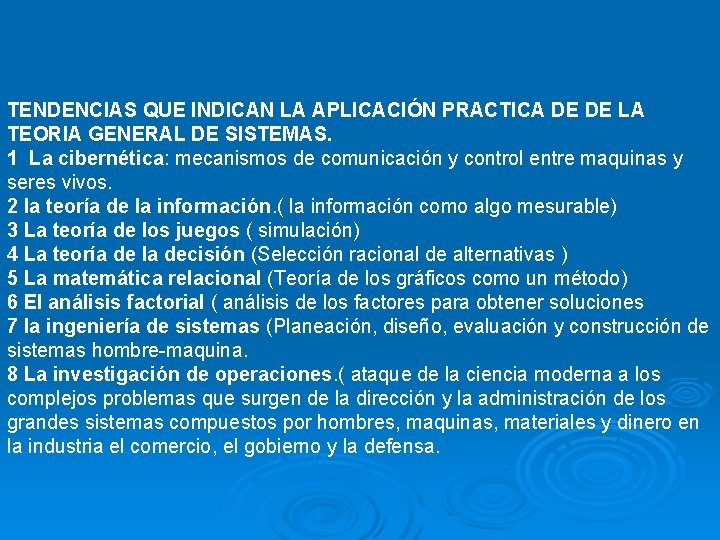 TENDENCIAS QUE INDICAN LA APLICACIÓN PRACTICA DE DE LA TEORIA GENERAL DE SISTEMAS.
1 La cibernética: mecanismos de comunicación y control entre maquinas y seres vivos.
2 la teoría de la información.( la información como algo mesurable)
3 La teoría de los juegos ( simulación)
4 La teoría de la decisión (Selección racional de alternativas )
5 La matemática relacional (Teoría de los gráficos como un método)
6 El análisis factorial ( análisis de los factores para obtener soluciones
7 la ingeniería de sistemas (Planeación, diseño, evaluación y construcción de sistemas hombre-maquina.
8 La investigación de operaciones.( ataque de la ciencia moderna a los complejos problemas que surgen de la dirección y la administración de los grandes sistemas compuestos por hombres, maquinas, materiales y dinero en la industria el comercio, el gobierno y la defensa.